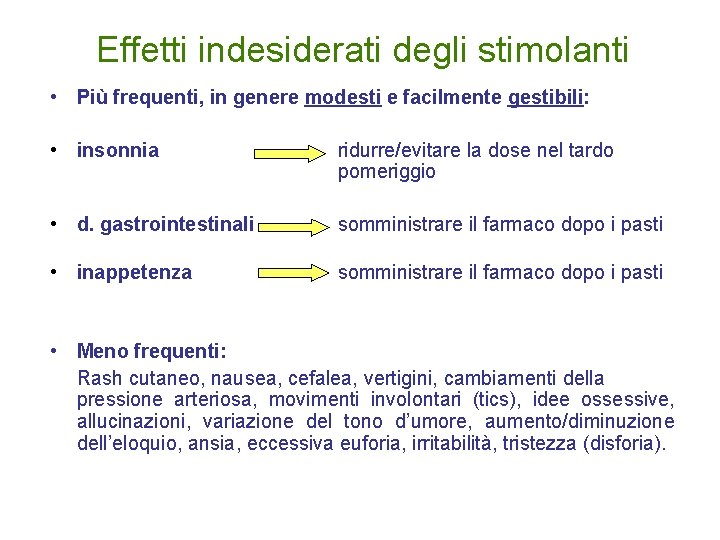 Effetti indesiderati degli stimolanti

• Più frequenti, in genere modesti e facilmente gestibili:

• insonnia ridurre/evitare la dose nel tardo pomeriggio

• d. gastrointestinali somministrare il farmaco dopo i pasti

• inappetenza somministrare il farmaco dopo i pasti

• Meno frequenti:
Rash cutaneo, nausea, cefalea, vertigini, cambiamenti della pressione arteriosa, movimenti involontari (tics), idee ossessive, allucinazioni, variazione del tono d'umore, aumento/diminuzione dell'eloquio, ansia, eccessiva euforia, irritabilità, tristezza (disforia).